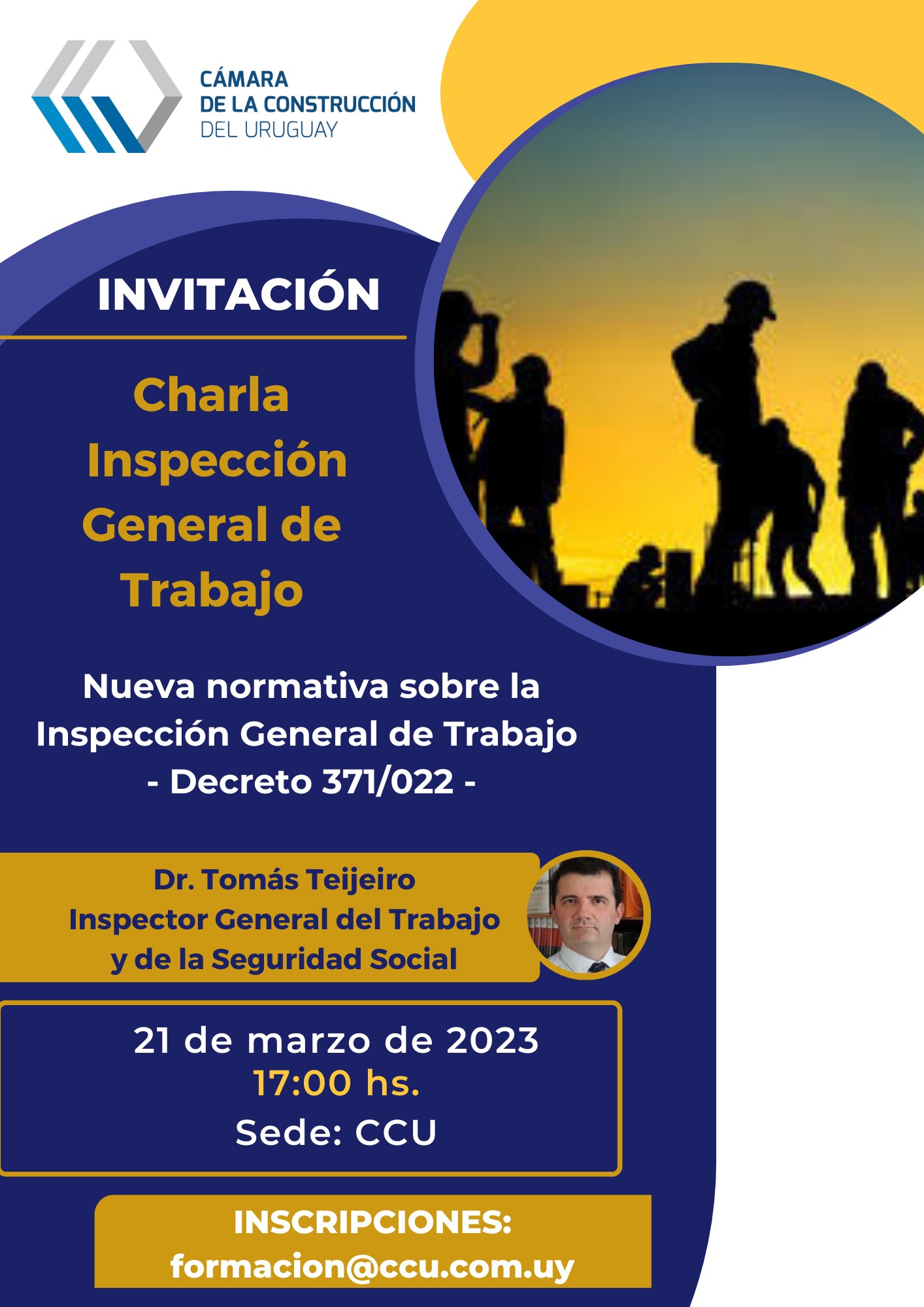 CÁMARA
DE LA CONSTRUCCIÓN
DEL URUGUAY

INVITACIÓN

Charla
Inspección
General de
Trabajo

Nueva normativa sobre la Inspección General de Trabajo
- Decreto 371/022 -

Dr. Tomás Teijeiro
Inspector General del Trabajo
y de la Seguridad Social

21 de marzo de 2023
17:00 hs.
Sede: CCU

INSCRIPCIONES:
formacion@ccu.com.uy